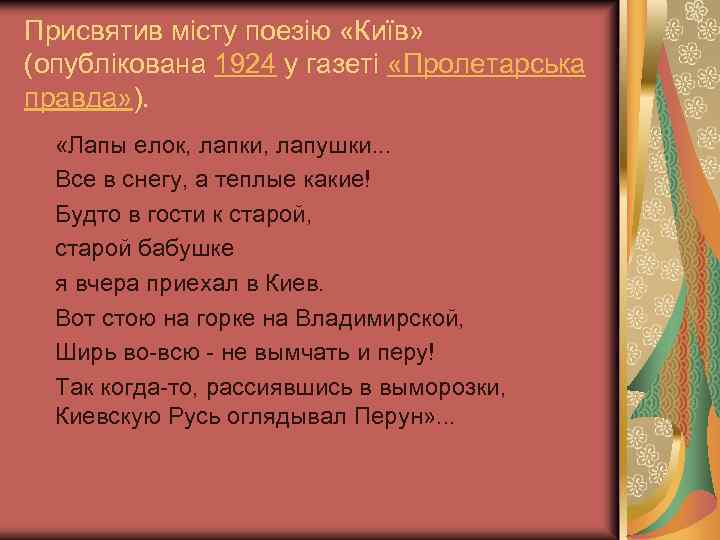 Присвятив місту поезію «Київ» (опублікована 1924 у газеті «Пролетарська правда»).

«Лапы елок, лапки, лапушки...
Все в снегу, а теплые какие!
Будто в гости к старой,
старой бабушке
я вчера приехал в Киев.
Вот стою на горке на Владимирской,
Ширь во-всю - не вымчать и перу!
Так когда-то, рассиявшись в выморозки,
Киевскую Русь оглядывал Перун»...